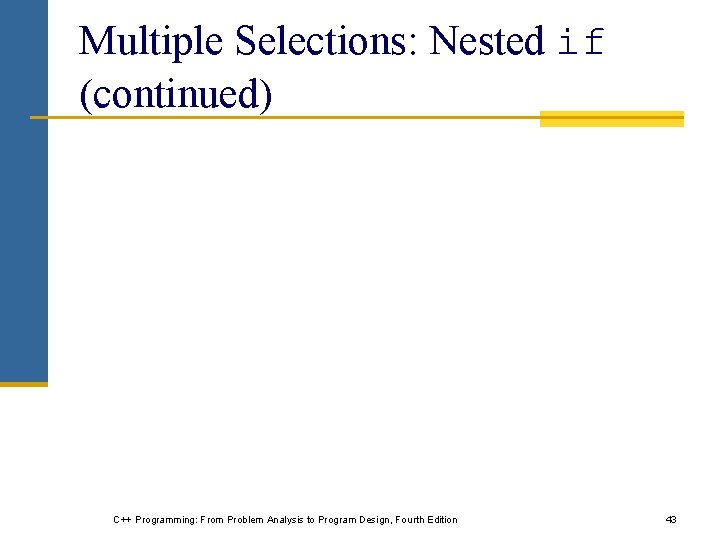 Multiple Selections: Nested if (continued)

C++ Programming: From Problem Analysis to Program Design, Fourth Edition

43